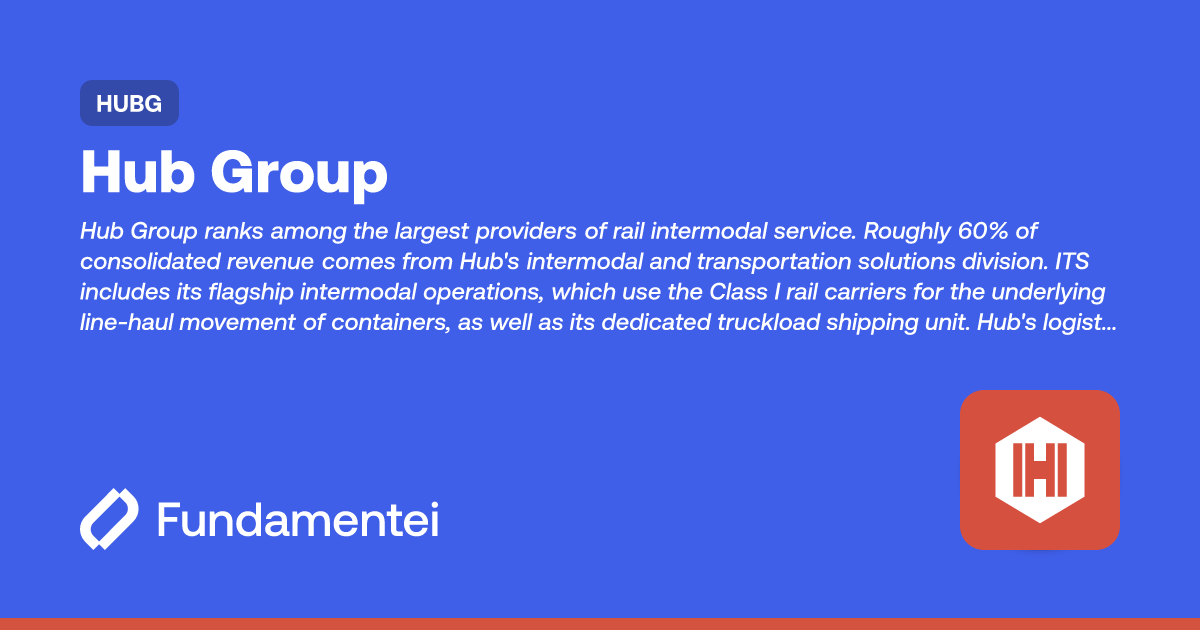 HUBG

Hub Group

Hub Group ranks among the largest providers of rail intermodal service. Roughly 60% of consolidated revenue comes from Hub's intermodal and transportation solutions division. ITS includes its flagship intermodal operations, which use the Class I rail carriers for the underlying line-haul movement of containers, as well as its dedicated truckload shipping unit. Hub's logist...

Fundamentei